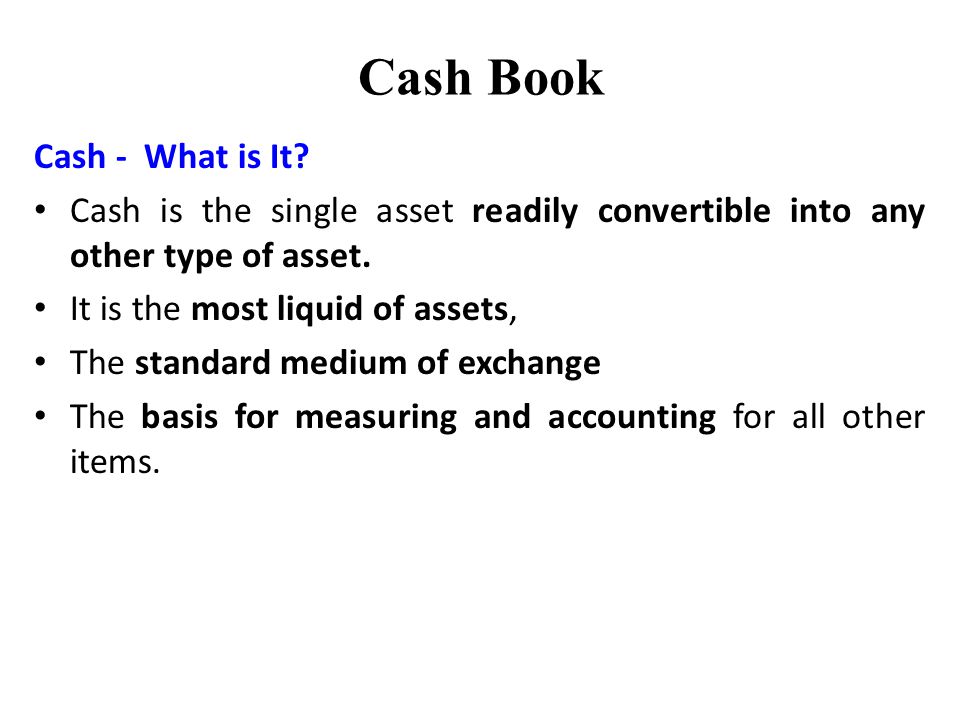 Cash Book

Cash - What is It?

• Cash is the single asset readily convertible into any other type of asset.
• It is the most liquid of assets,
• The standard medium of exchange
• The basis for measuring and accounting for all other items.